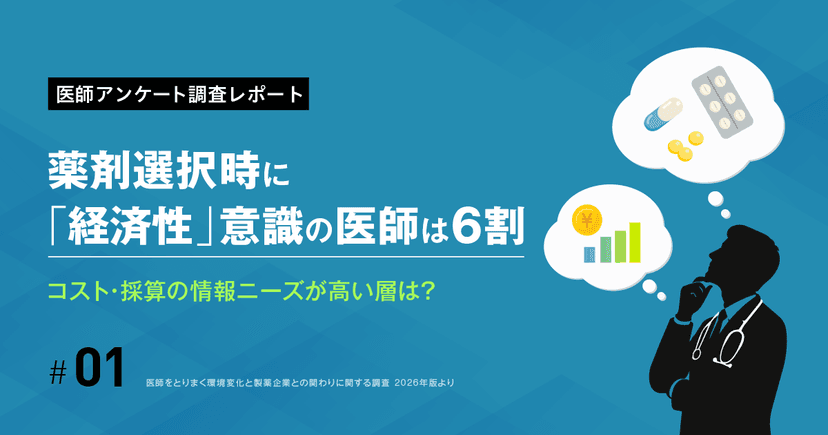 医師アンケート調査レポート

薬剤選択時に
「経済性」意識の医師は6割

コスト・採算の情報ニーズが高い層は?

# 01

医師をとりまく環境変化と製薬企業との関わりに関する調査 2026年版より

¥